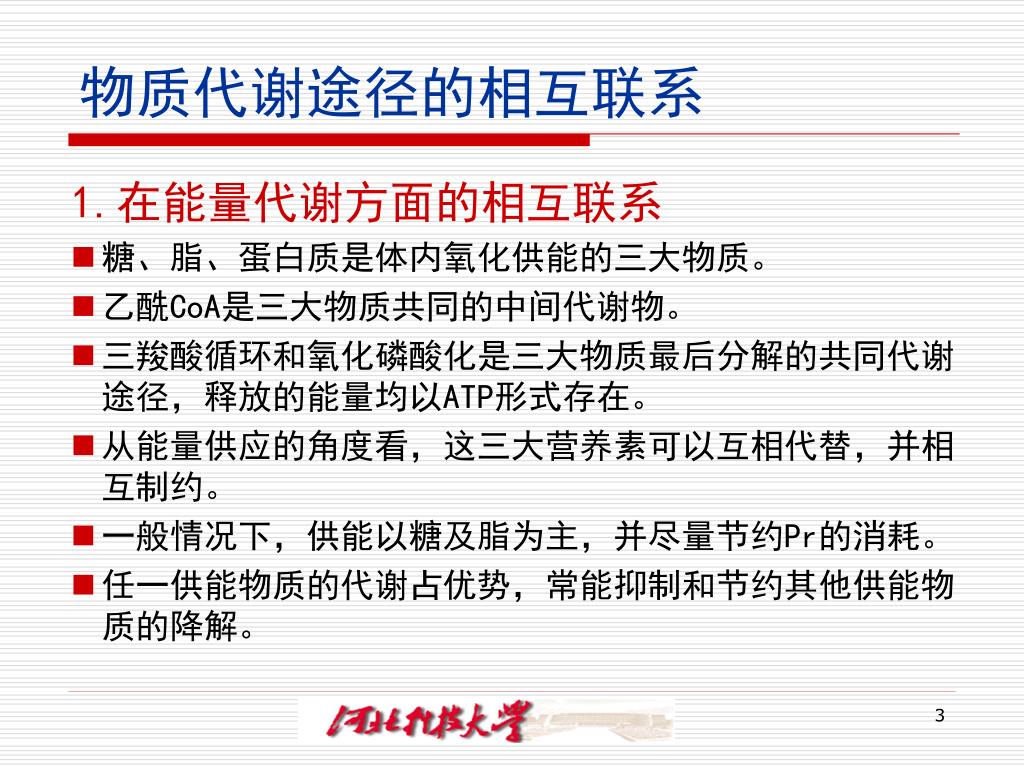 物质代谢途径的相互联系

1.在能量代谢方面的相互联系

■ 糖、脂、蛋白质是体内氧化供能的三大物质。

■ 乙酰CoA是三大物质共同的中间代谢物。

■ 三羧酸循环和氧化磷酸化是三大物质最后分解的共同代谢途径，释放的能量均以ATP形式存在。

■ 从能量供应的角度看，这三大营养素可以互相代替，并相互制约。

■ 一般情况下，供能以糖及脂为主，并尽量节约Pr的消耗。

■ 任一供能物质的代谢占优势，常能抑制和节约其他供能物质的降解。

河北科技大学

3